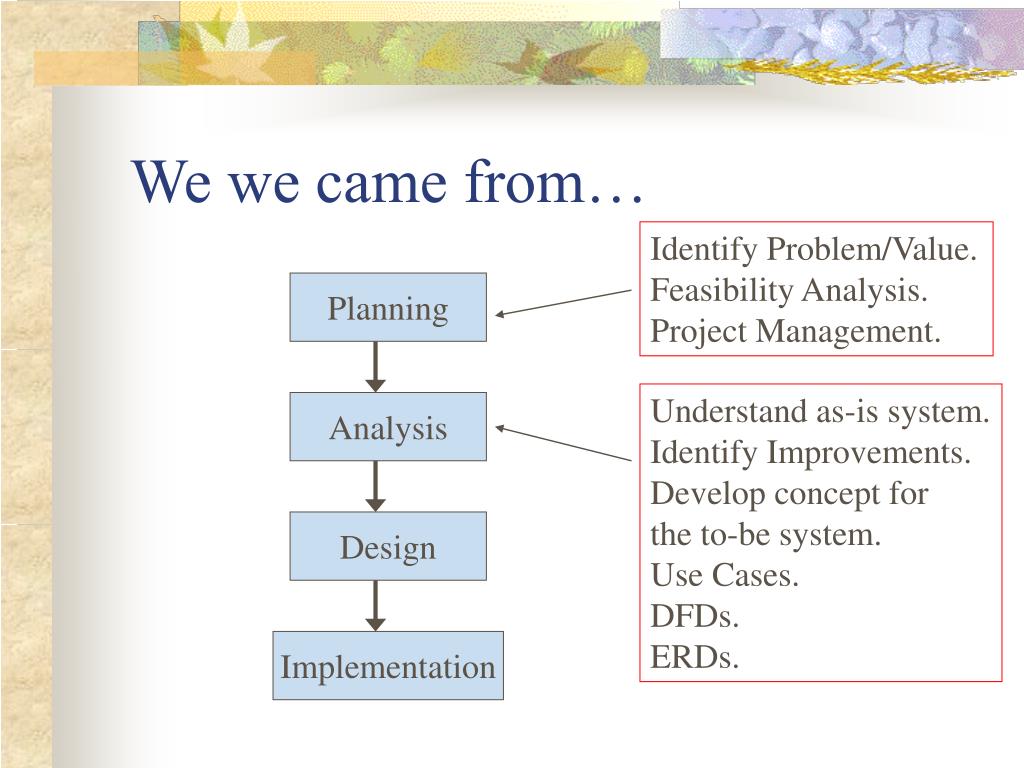 We we came from…

Planning

Analysis

Design

Implementation

Identify Problem/Value.
Feasibility Analysis.
Project Management.

Understand as-is system.
Identify Improvements.
Develop concept for the to-be system.
Use Cases.
DFDs.
ERDs.